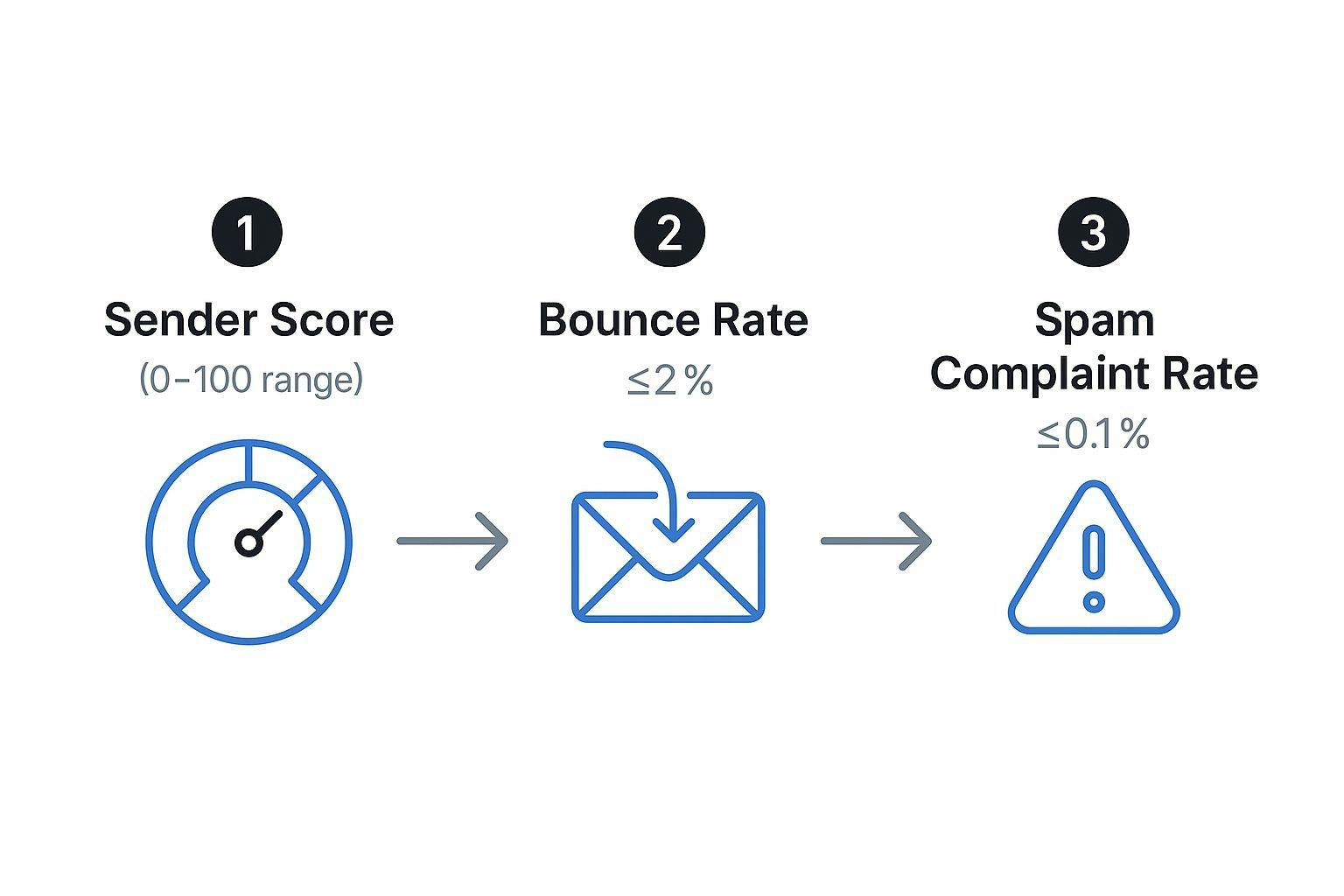 1

Sender Score
(0–100 range)

2

Bounce Rate
≤2 %

3

Spam Complaint Rate
≤0.1 %